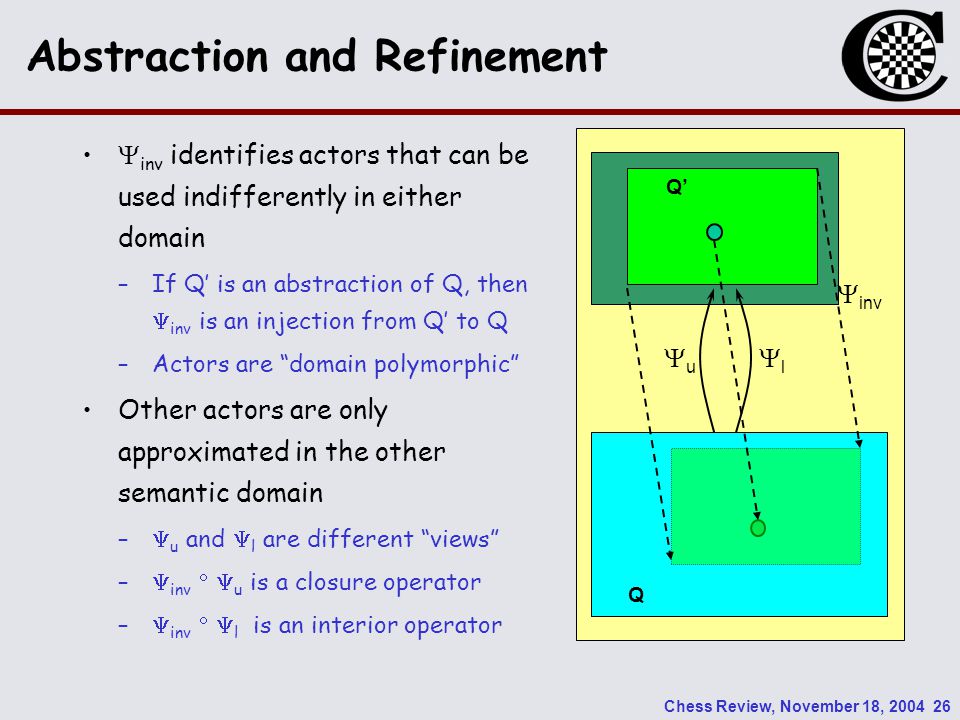 Abstraction and Refinement

• $\Psi_{inv}$ identifies actors that can be used indifferently in either domain

– If Q' is an abstraction of Q, then $\Psi_{inv}$ is an injection from Q' to Q

– Actors are "domain polymorphic"

• Other actors are only approximated in the other semantic domain

– $\Psi_u$ and $\Psi_l$ are different "views"

– $\Psi_{inv} \circ \Psi_u$ is a closure operator

– $\Psi_{inv} \circ \Psi_l$ is an interior operator

Q'

$\Psi_{inv}$

$\Psi_u$

$\Psi_l$

Q

Chess Review, November 18, 2004 26